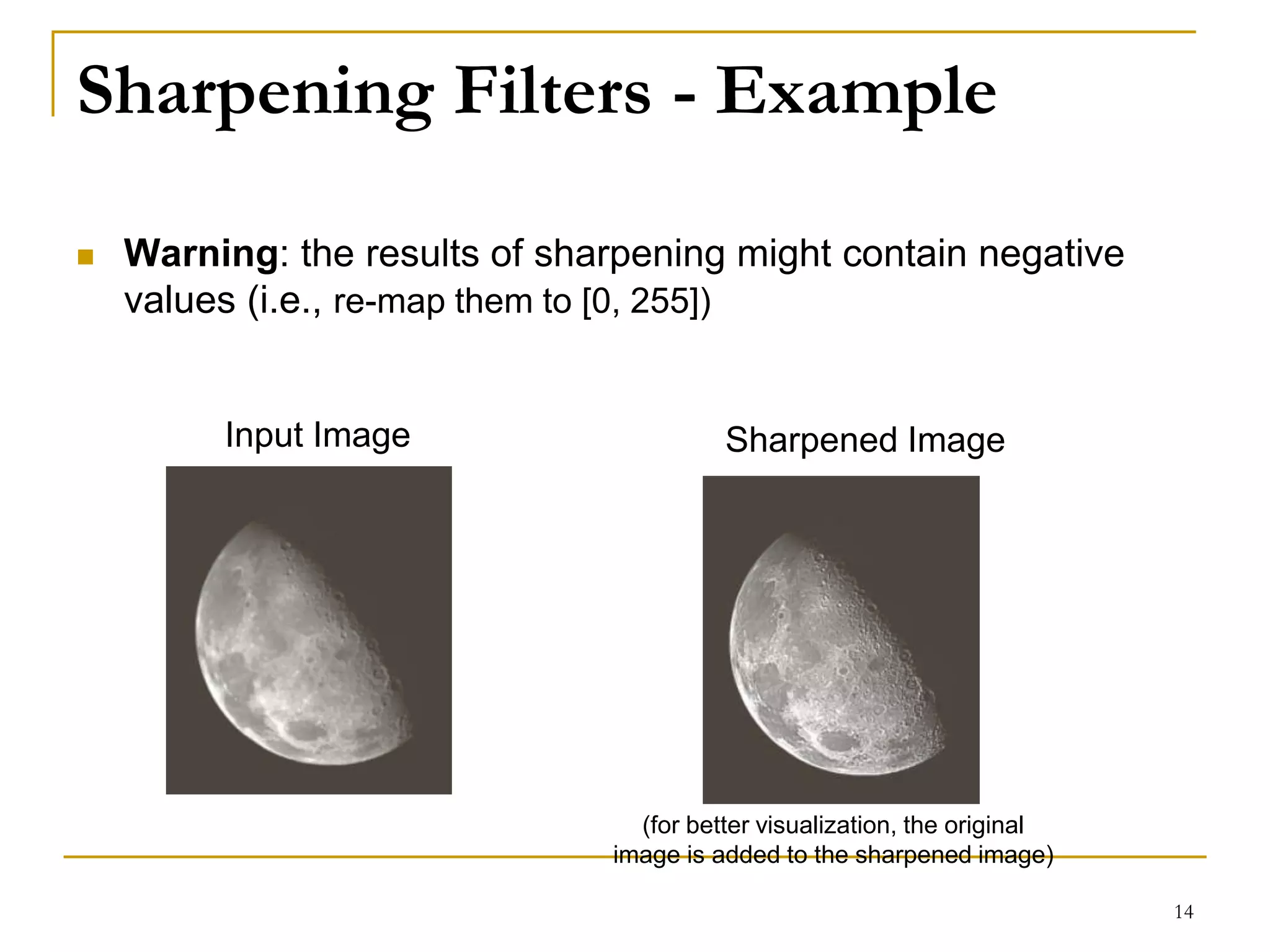 Sharpening Filters - Example

Warning: the results of sharpening might contain negative values (i.e., re-map them to [0, 255])

Input Image

Sharpened Image

(for better visualization, the original image is added to the sharpened image)

14